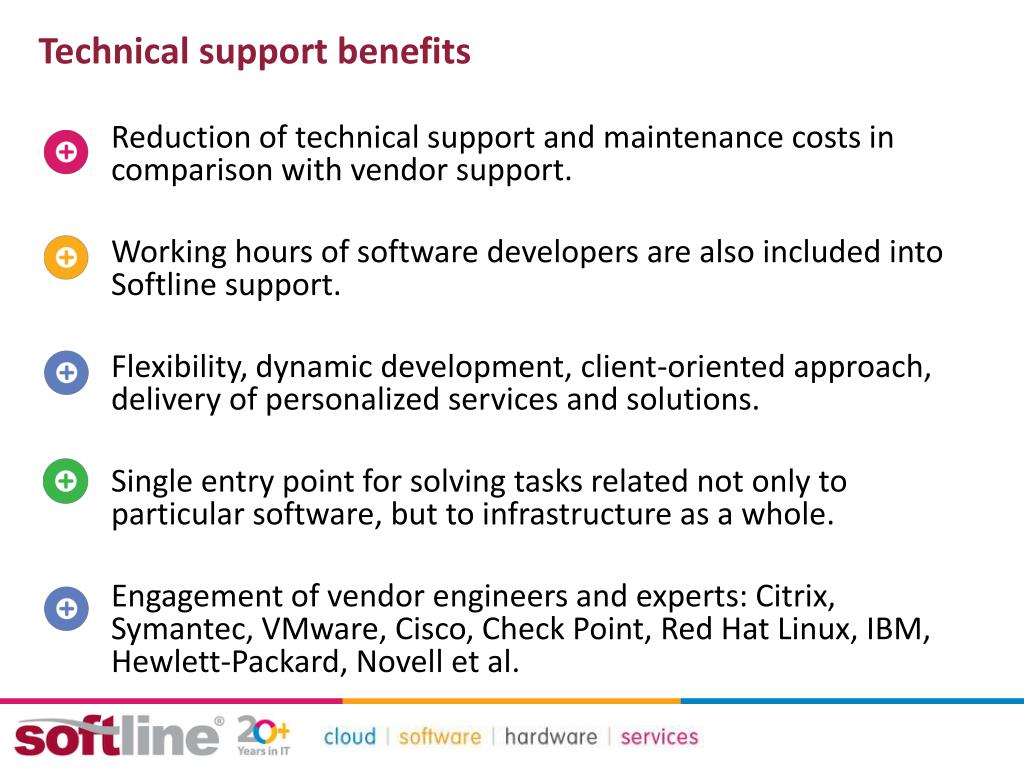 Technical support benefits

Reduction of technical support and maintenance costs in comparison with vendor support.

Working hours of software developers are also included into Softline support.

Flexibility, dynamic development, client-oriented approach, delivery of personalized services and solutions.

Single entry point for solving tasks related not only to particular software, but to infrastructure as a whole.

Engagement of vendor engineers and experts: Citrix, Symantec, VMware, Cisco, Check Point, Red Hat Linux, IBM, Hewlett-Packard, Novell et al.

softline® 20+ Years in IT

cloud | software | hardware | services